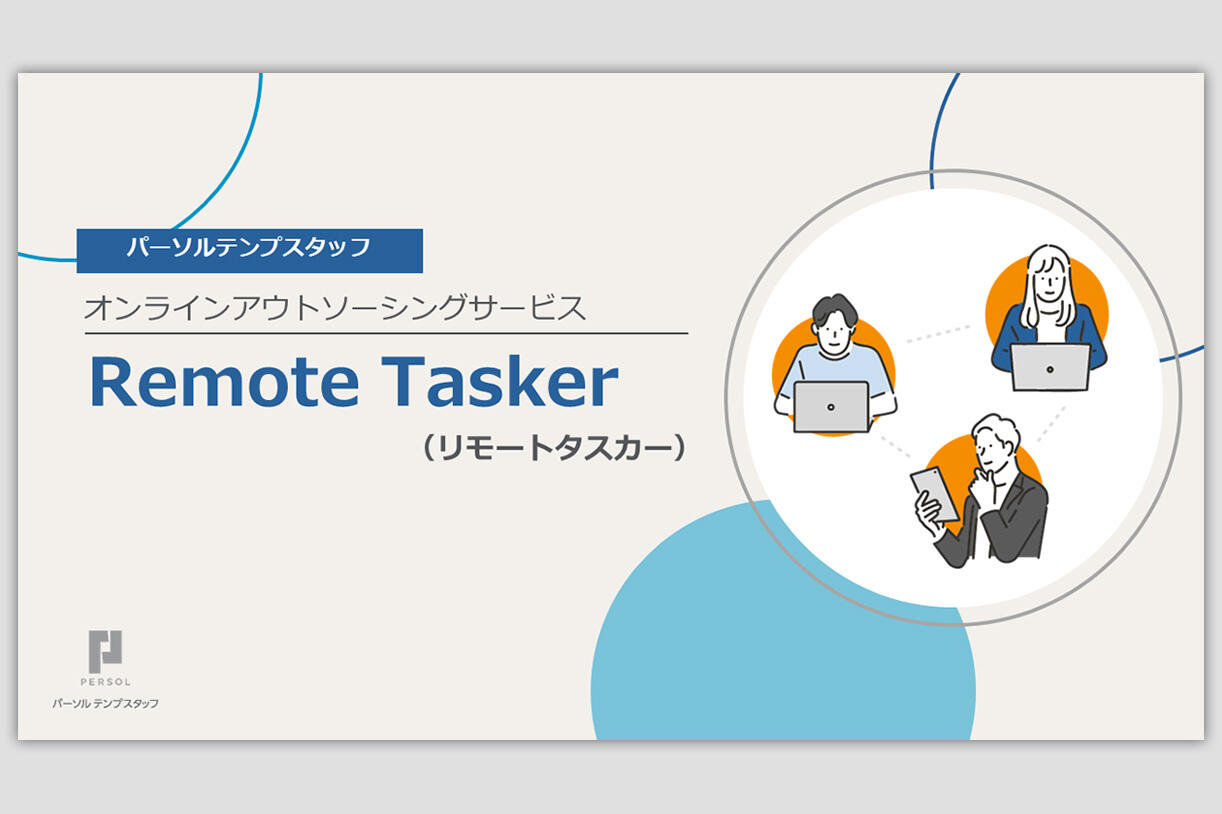 パーソルテンプスタッフ

オンラインアウトソーシングサービス

Remote Tasker

（リモートタスカー）

PERSOL

パーソル テンプスタッフ